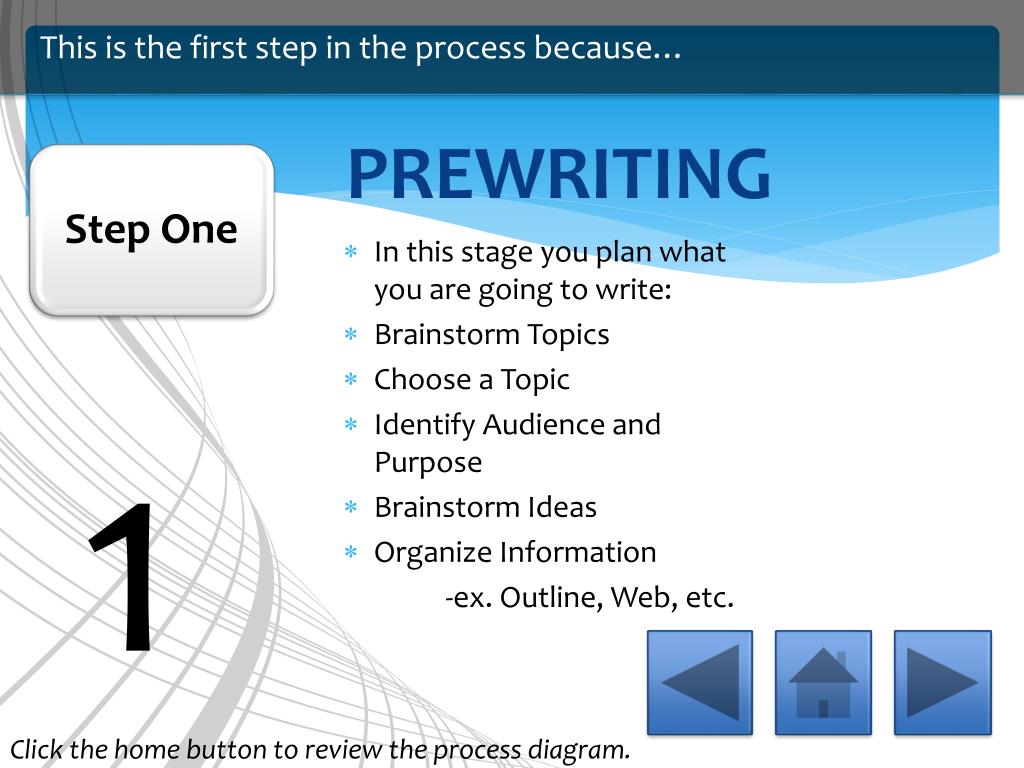 This is the first step in the process because…

Step One

PREWRITING

* In this stage you plan what you are going to write:
* Brainstorm Topics
* Choose a Topic
* Identify Audience and Purpose
* Brainstorm Ideas
* Organize Information
 -ex. Outline, Web, etc.

1

Click the home button to review the process diagram.